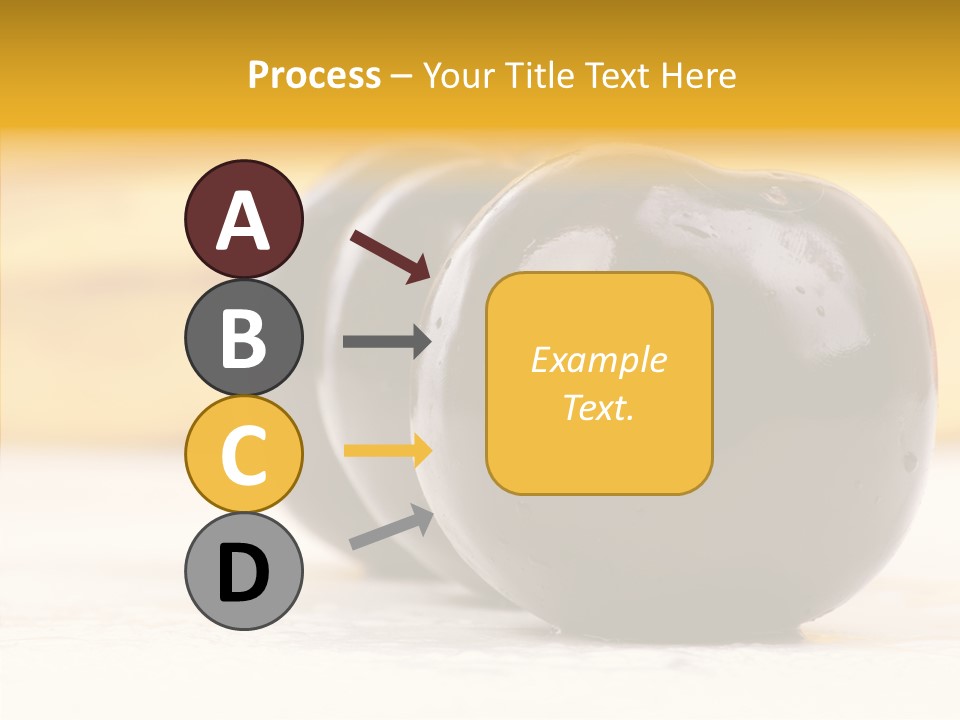 Process – Your Title Text Here

A

B

C

D

Example Text.